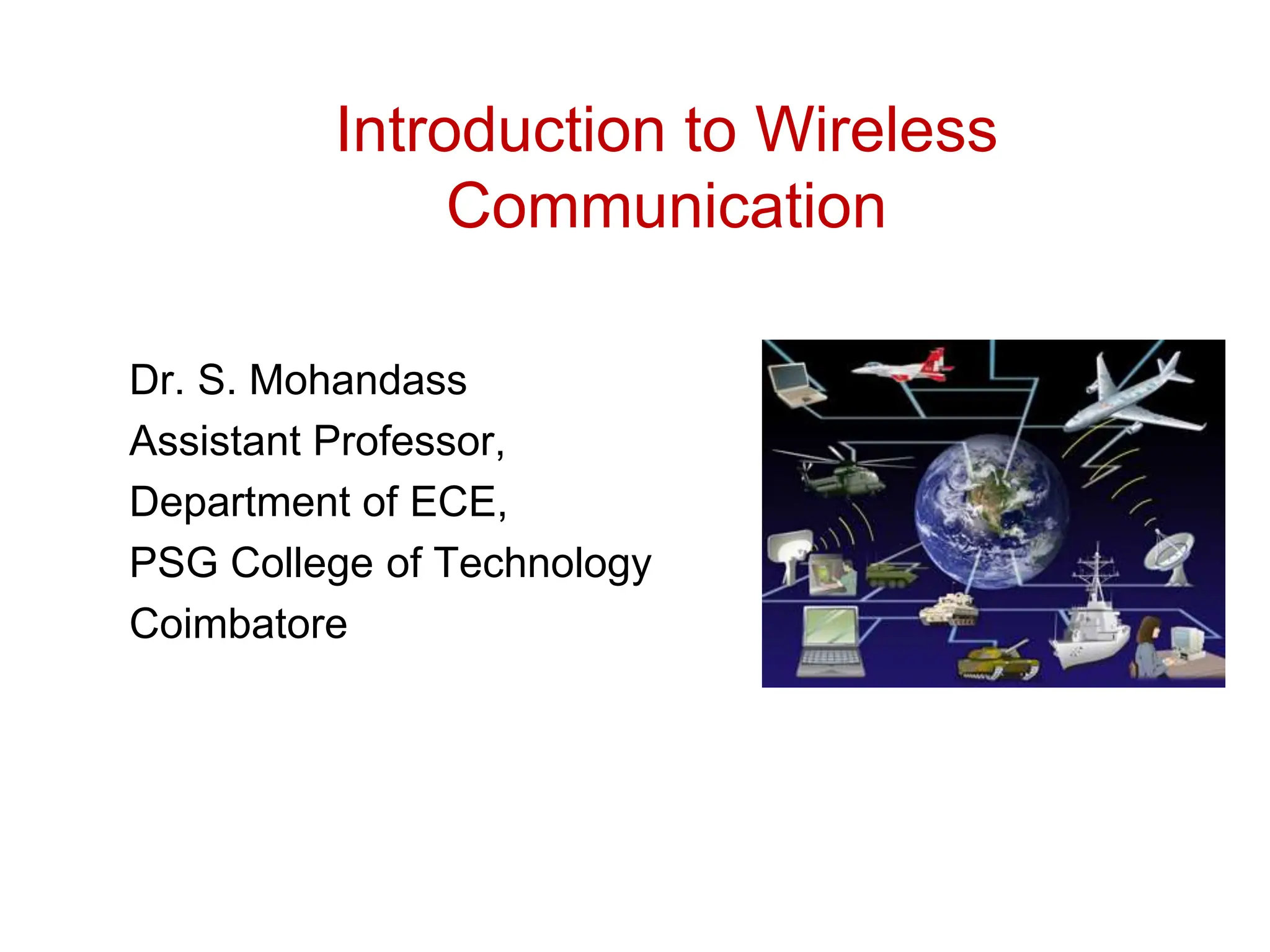 Introduction to Wireless Communication

Dr. S. Mohandass
Assistant Professor,
Department of ECE,
PSG College of Technology
Coimbatore